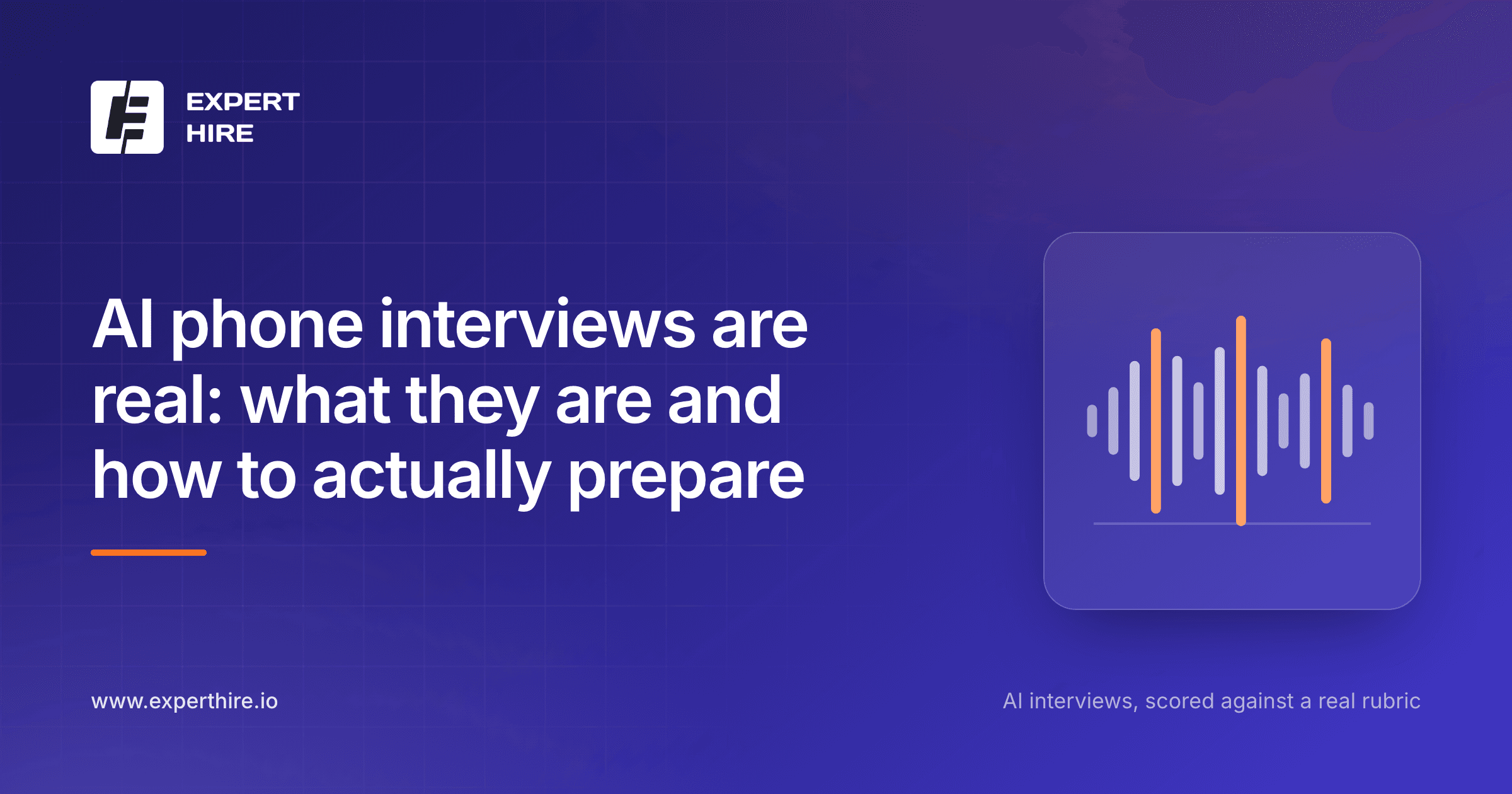 EXPERT
HIRE

AI phone interviews are real: what they are and how to actually prepare

www.experthire.io

AI interviews, scored against a real rubric